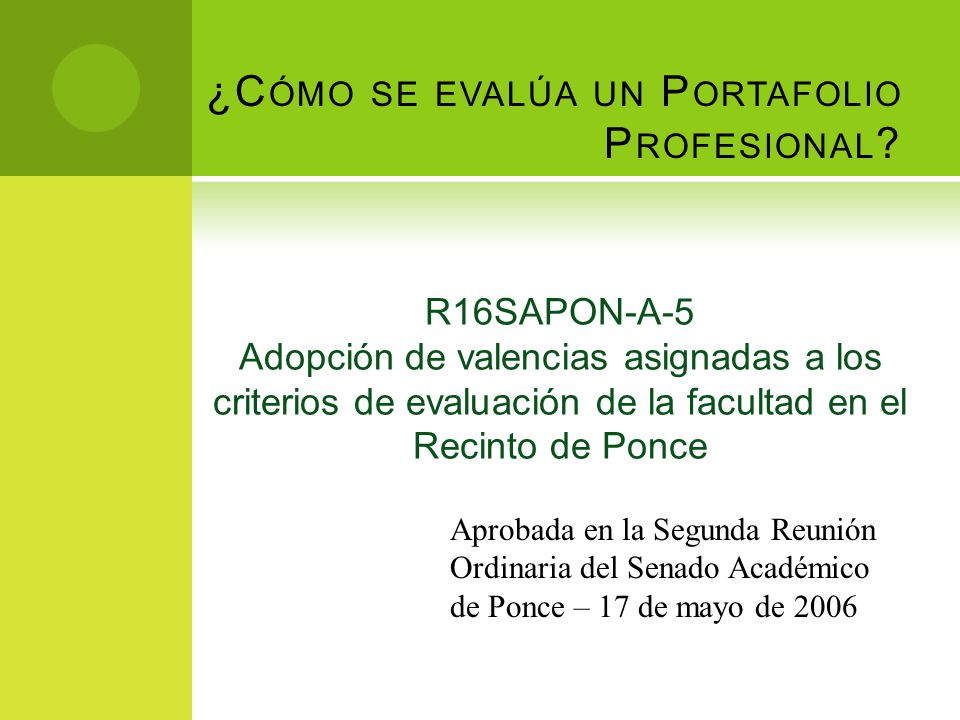 ¿Cómo se evalúa un Portafolio Profesional?

R16SAPON-A-5
Adopción de valencias asignadas a los criterios de evaluación de la facultad en el Recinto de Ponce

Aprobada en la Segunda Reunión Ordinaria del Senado Académico de Ponce – 17 de mayo de 2006